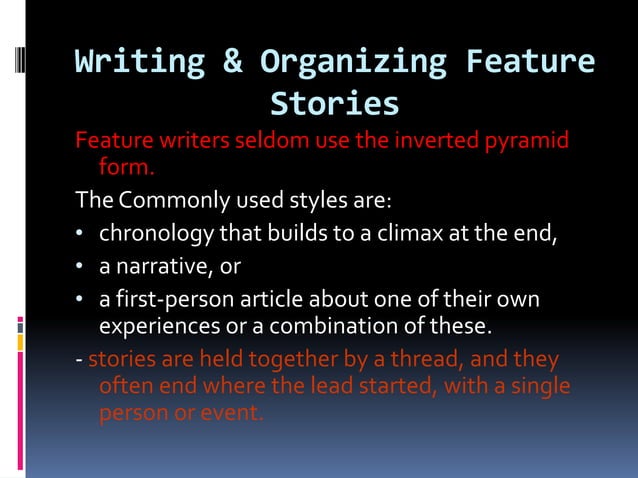 Writing & Organizing Feature Stories

Feature writers seldom use the inverted pyramid form.

The Commonly used styles are:

• chronology that builds to a climax at the end,
• a narrative, or
• a first-person article about one of their own experiences or a combination of these.

- stories are held together by a thread, and they often end where the lead started, with a single person or event.